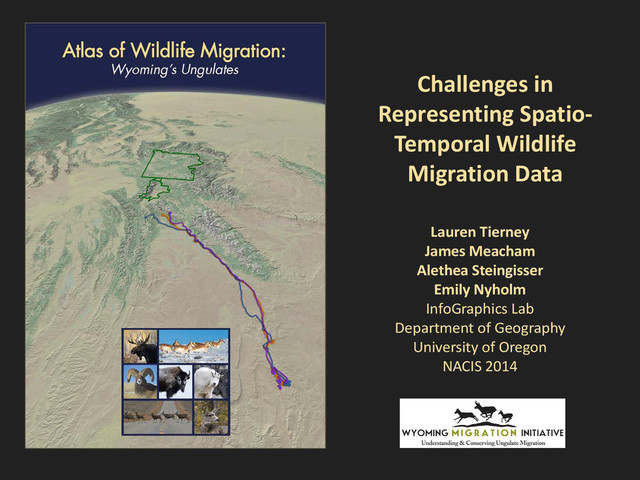 Atlas of Wildlife Migration:
Wyoming's Ungulates

Challenges in Representing Spatio-Temporal Wildlife Migration Data

Lauren Tierney
James Meacham
Alethea Steingisser
Emily Nyholm
InfoGraphics Lab
Department of Geography
University of Oregon
NACIS 2014

WYOMING MIGRATION INITIATIVE
Understanding & Conserving Ungulate Migration